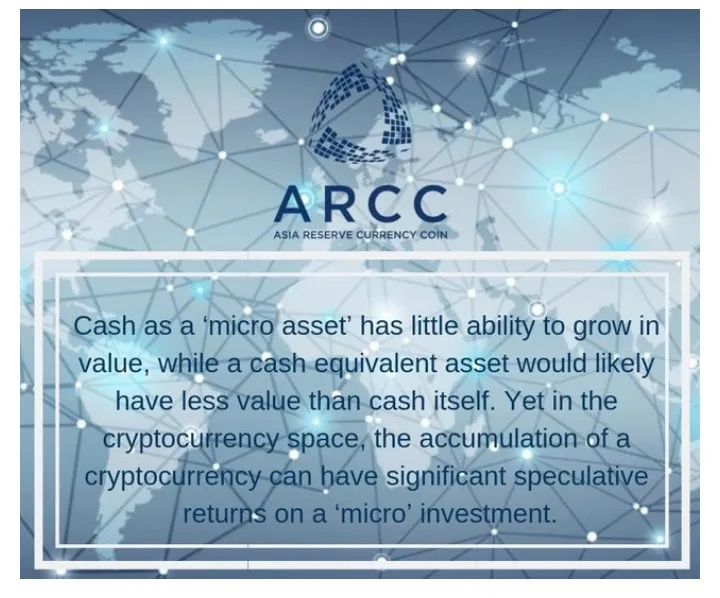 ARCC
ASIA RESERVE CURRENCY COIN

Cash as a ‘micro asset’ has little ability to grow in value, while a cash equivalent asset would likely have less value than cash itself. Yet in the cryptocurrency space, the accumulation of a cryptocurrency can have significant speculative returns on a ‘micro’ investment.